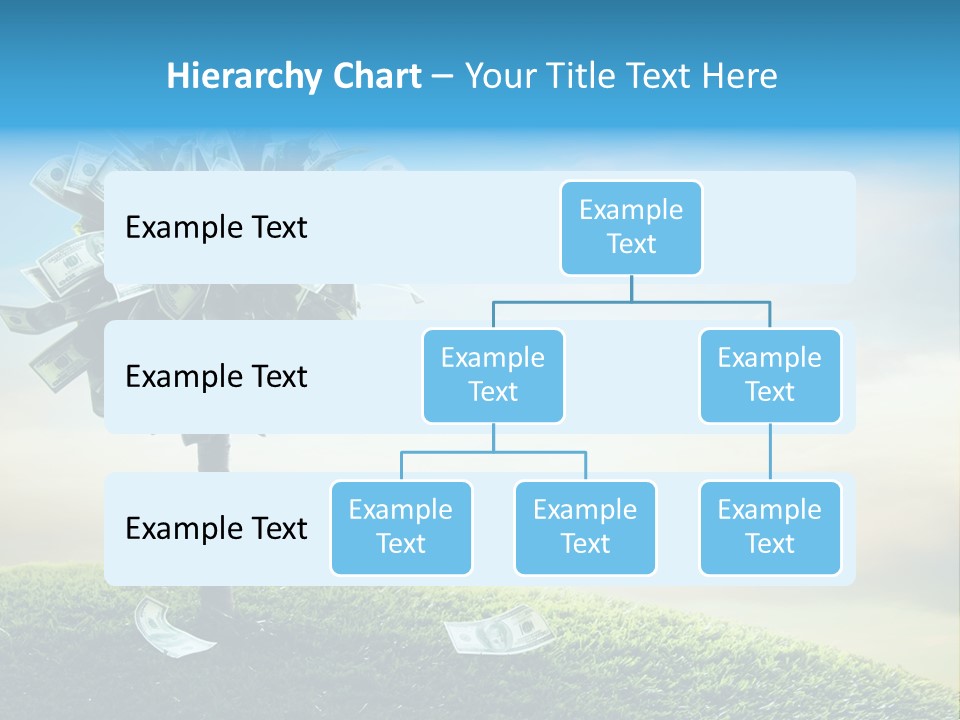 Hierarchy Chart – Your Title Text Here

Example Text

Example Text

Example Text

Example Text

Example Text

Example Text

Example Text

Example Text

Example Text